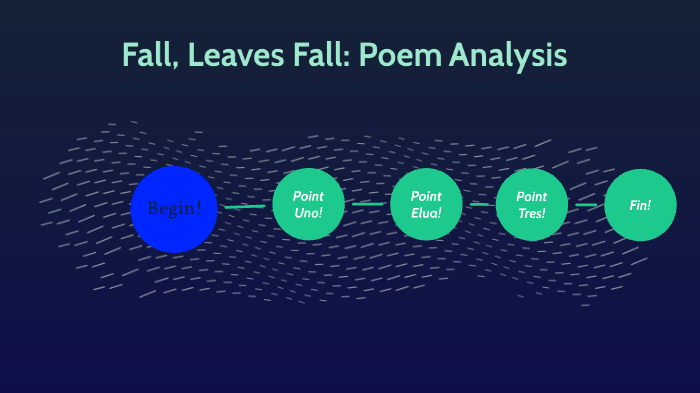 Fall, Leaves Fall: Poem Analysis

Begin!

Point Uno!

Point Elua!

Point Tres!

Fin!